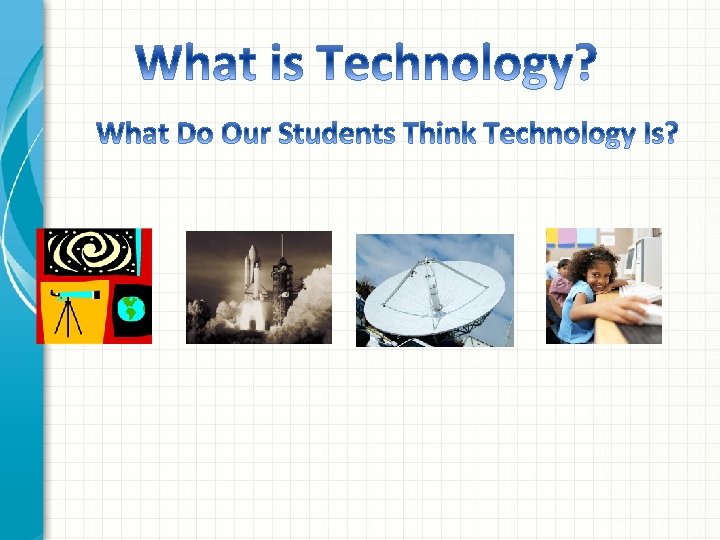 What is Technology?

What Do Our Students Think Technology Is?